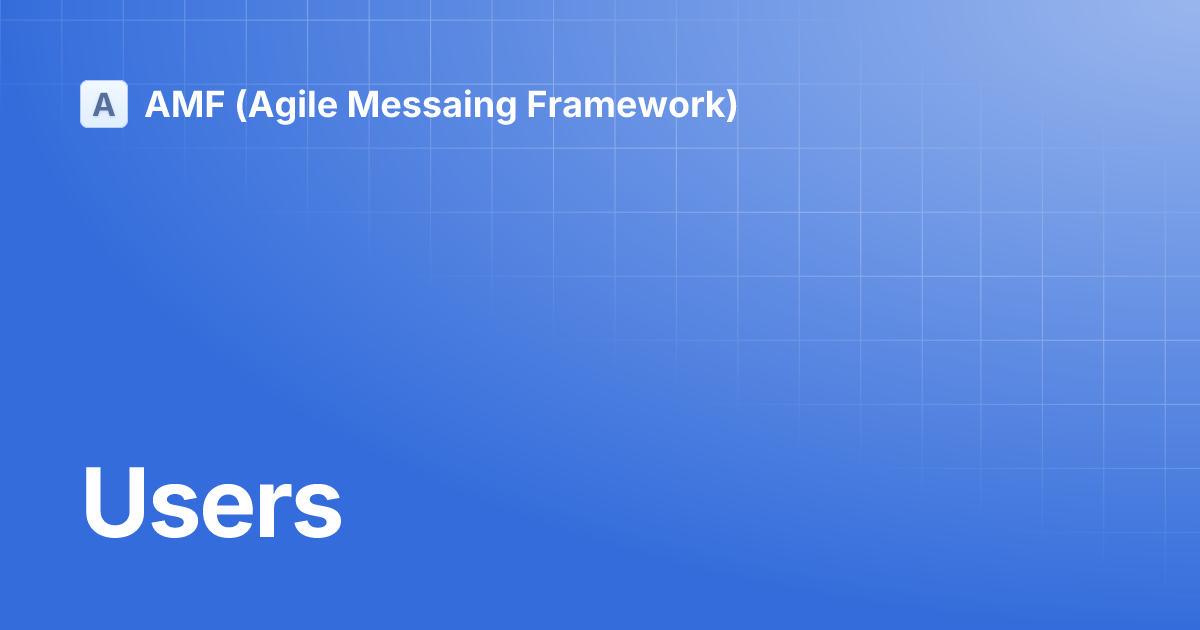 A AMF (Agile Messaing Framework)

Users